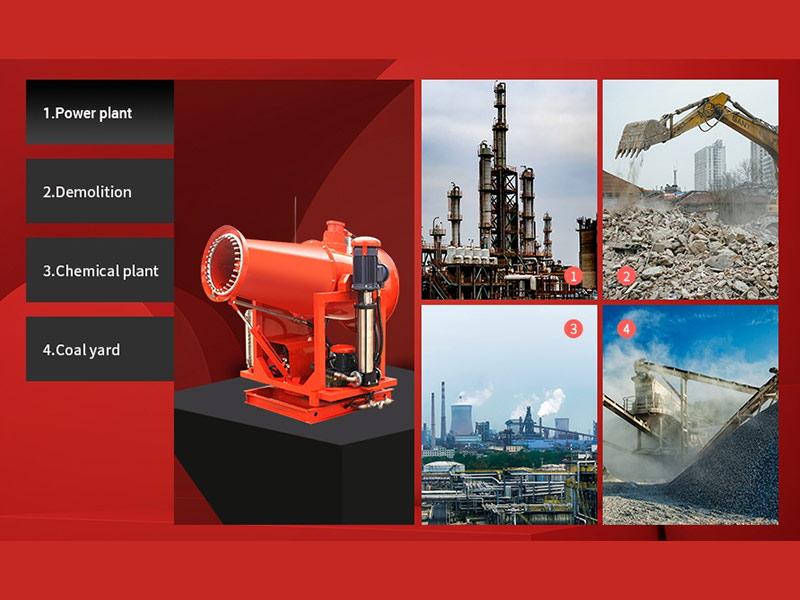 1.Power plant

2.Demolition

3.Chemical plant

4.Coal yard

1

2

3

4